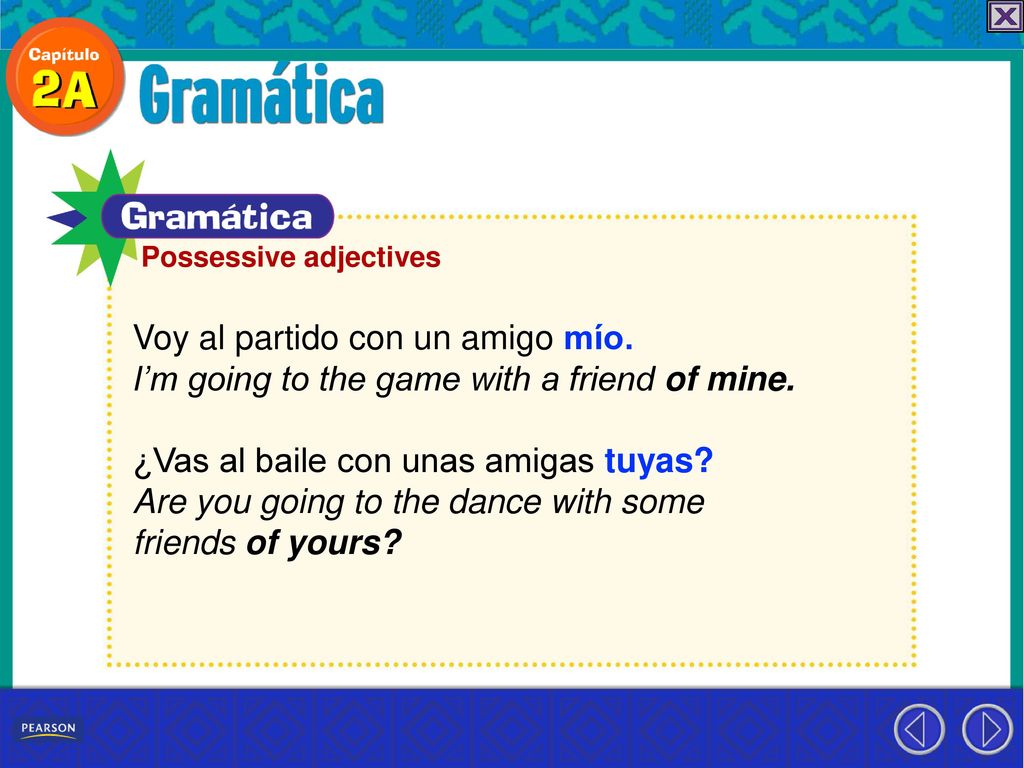 Capítulo 2A

Gramática

Gramática

Possessive adjectives

Voy al partido con un amigo mío.
I'm going to the game with a friend of mine.

¿Vas al baile con unas amigas tuyas?
Are you going to the dance with some friends of yours?

PEARSON